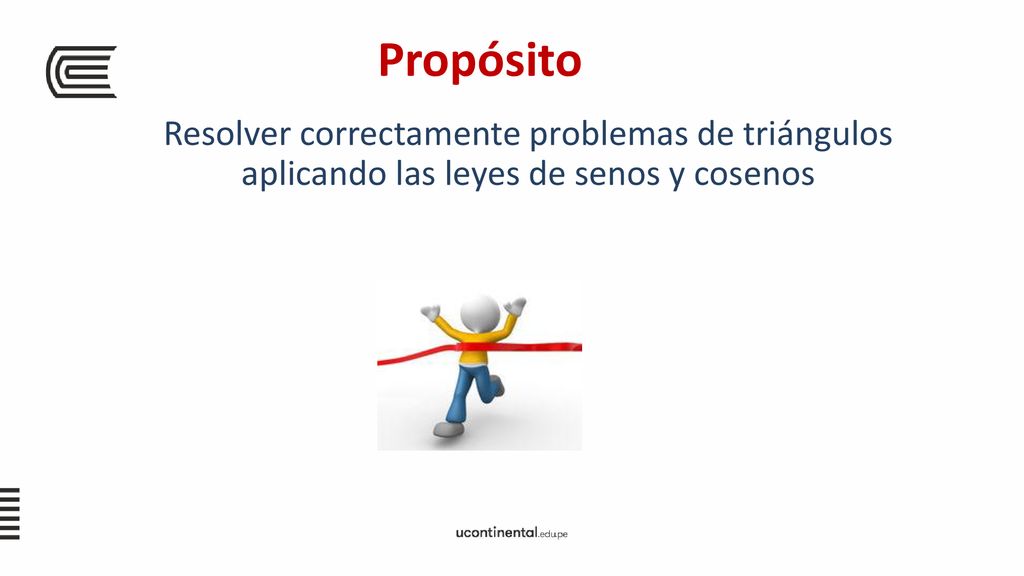 Propósito

Resolver correctamente problemas de triángulos aplicando las leyes de senos y cosenos

ucontinental.edu.pe